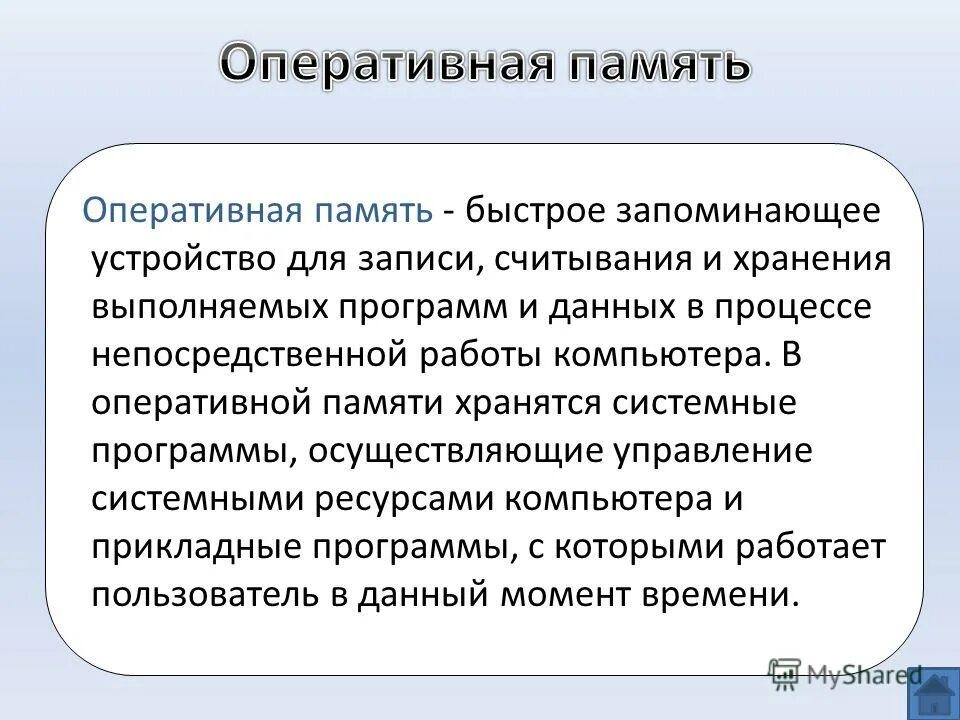 Оперативная память

Оперативная память - быстрое запоминающее устройство для записи, считывания и хранения выполняемых программ и данных в процессе непосредственной работы компьютера. В оперативной памяти хранятся системные программы, осуществляющие управление системными ресурсами компьютера и прикладные программы, с которыми работает пользователь в данный момент времени.

MyShared